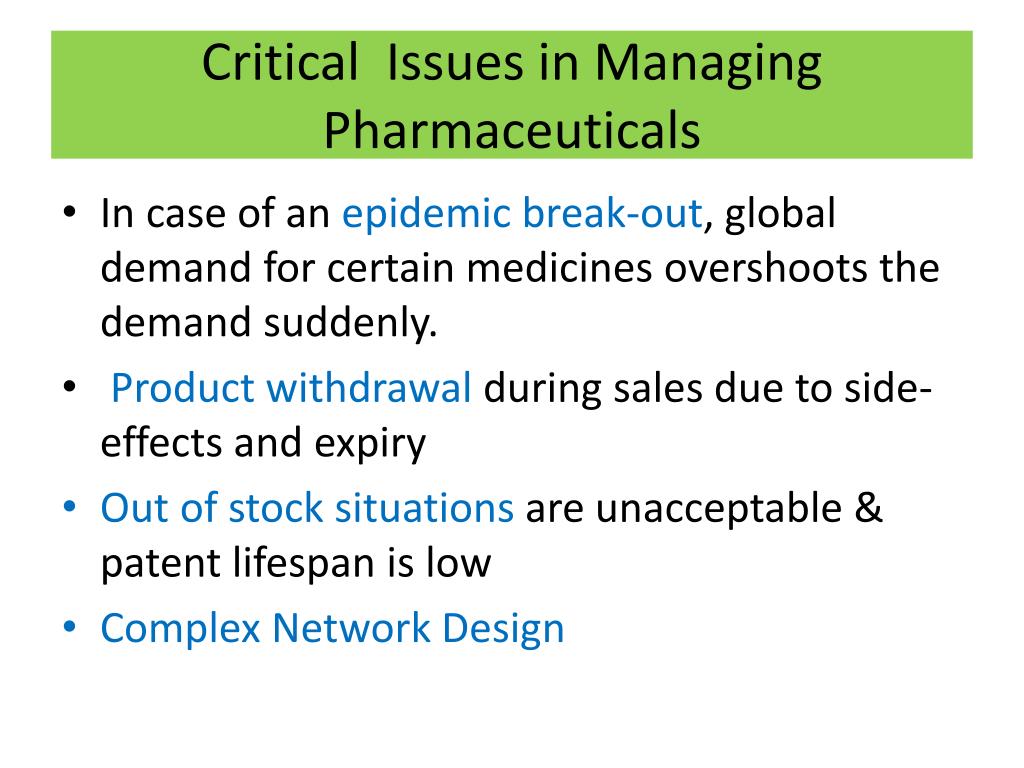 Critical Issues in Managing Pharmaceuticals

• In case of an epidemic break-out, global demand for certain medicines overshoots the demand suddenly.
• Product withdrawal during sales due to side-effects and expiry
• Out of stock situations are unacceptable & patent lifespan is low
• Complex Network Design